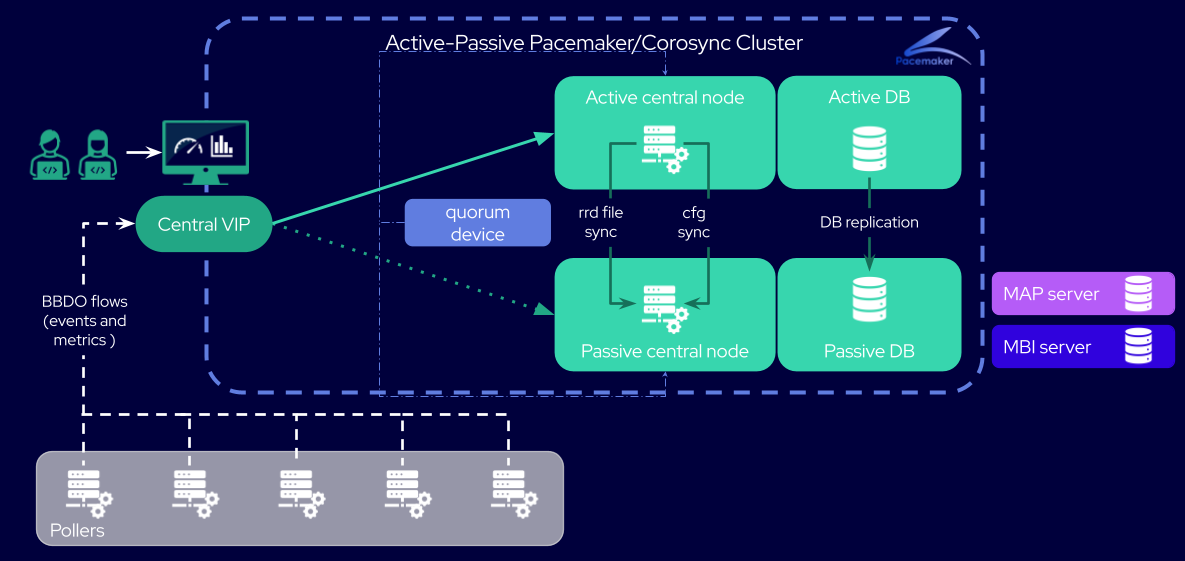 Active-Passive Pacemaker/Corosync Cluster

Pacemaker

Active central node

Active DB

Central VIP

quorum device

rrd file sync

cfg sync

DB replication

BBDO flows (events and metrics )

Passive central node

Passive DB

MAP server

MBI server

Pollers